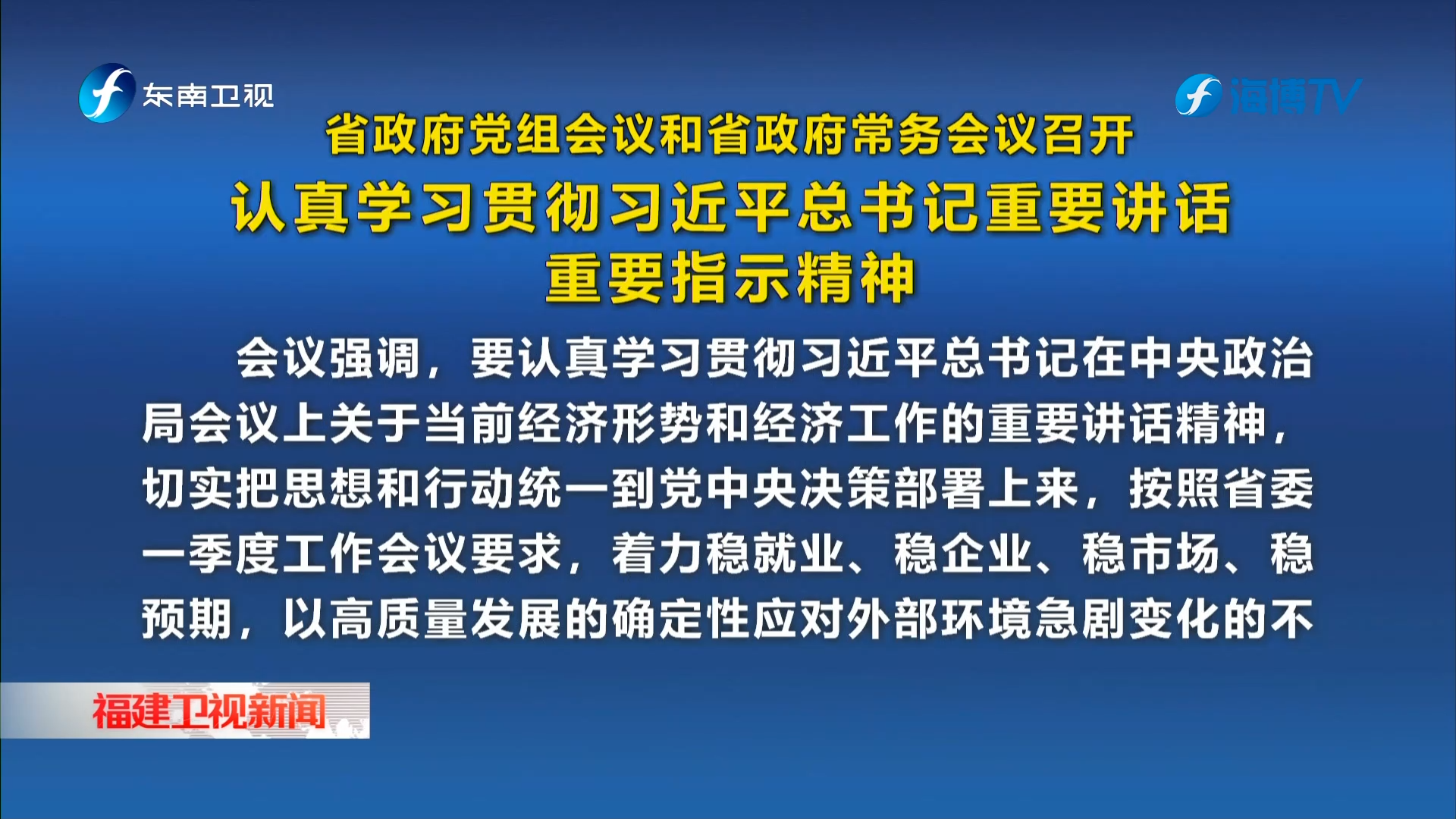 东南卫视

海博TV

省政府党组会议和省政府常务会议召开

认真学习贯彻习近平总书记重要讲话重要指示精神

会议强调，要认真学习贯彻习近平总书记在中央政治局会议上关于当前经济形势和经济工作的重要讲话精神，切实把思想和行动统一到党中央决策部署上来，按照省委一季度工作会议要求，着力稳就业、稳企业、稳市场、稳预期，以高质量发展的确定性应对外部环境急剧变化的不

福建卫视新闻